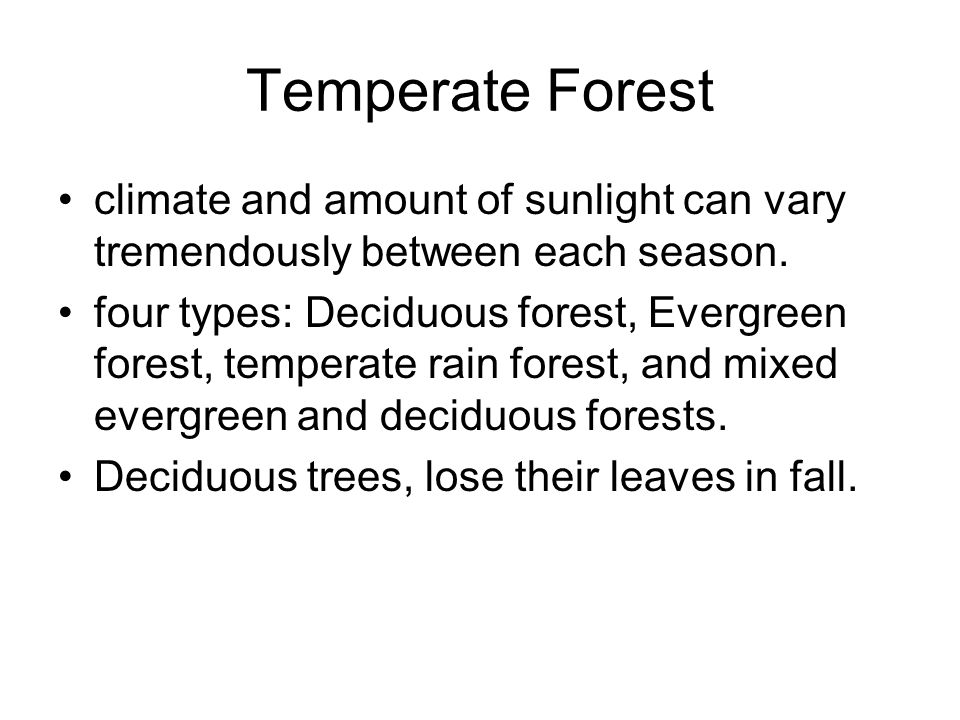 Temperate Forest

• climate and amount of sunlight can vary tremendously between each season.
• four types: Deciduous forest, Evergreen forest, temperate rain forest, and mixed evergreen and deciduous forests.
• Deciduous trees, lose their leaves in fall.